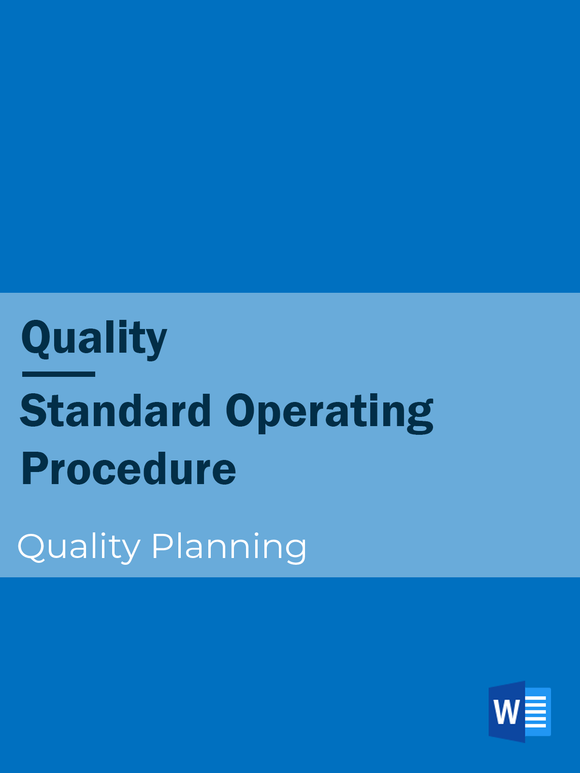 Quality

Standard Operating Procedure

Quality Planning

W